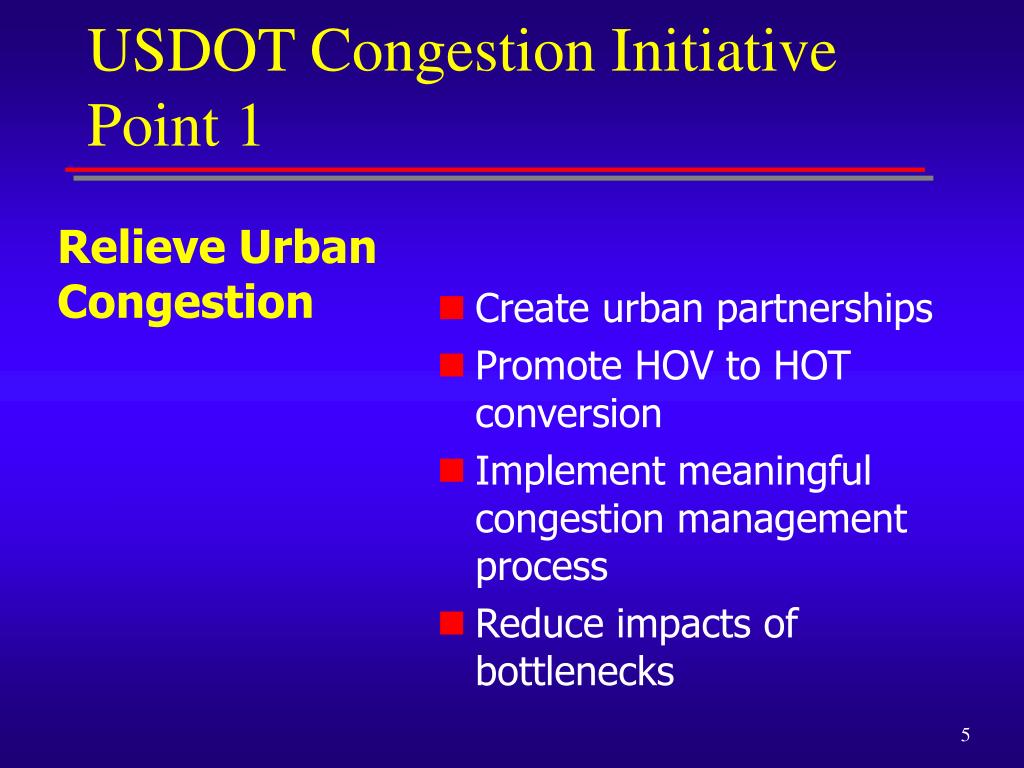 USDOT Congestion Initiative Point 1

Relieve Urban Congestion

- Create urban partnerships
- Promote HOV to HOT conversion
- Implement meaningful congestion management process
- Reduce impacts of bottlenecks

5